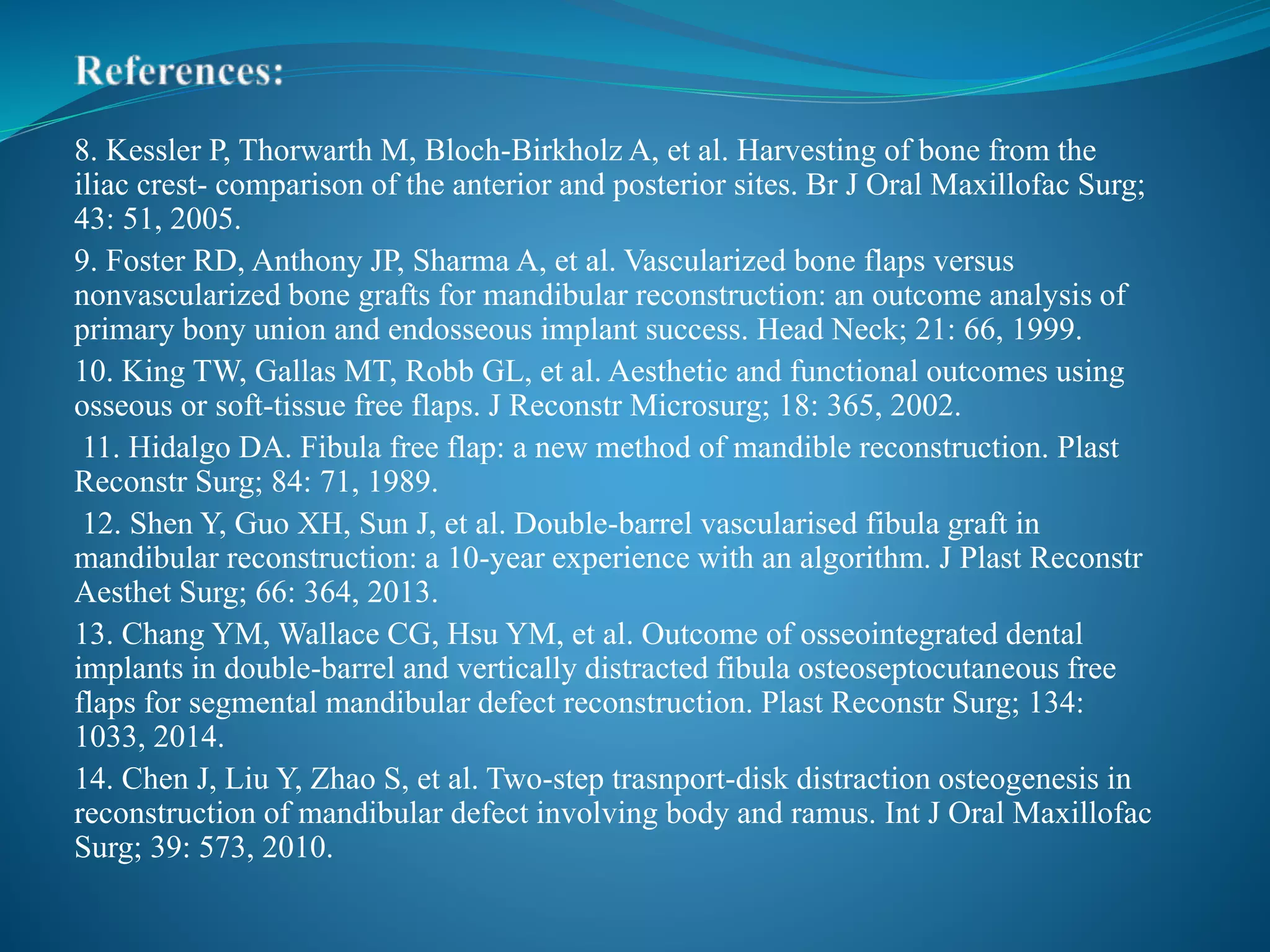 References:

8. Kessler P, Thorwarth M, Bloch-Birkholz A, et al. Harvesting of bone from the iliac crest- comparison of the anterior and posterior sites. Br J Oral Maxillofac Surg; 43: 51, 2005.

9. Foster RD, Anthony JP, Sharma A, et al. Vascularized bone flaps versus nonvascularized bone grafts for mandibular reconstruction: an outcome analysis of primary bony union and endosseous implant success. Head Neck; 21: 66, 1999.

10. King TW, Gallas MT, Robb GL, et al. Aesthetic and functional outcomes using osseous or soft-tissue free flaps. J Reconstr Microsurg; 18: 365, 2002.

11. Hidalgo DA. Fibula free flap: a new method of mandible reconstruction. Plast Reconstr Surg; 84: 71, 1989.

12. Shen Y, Guo XH, Sun J, et al. Double-barrel vascularised fibula graft in mandibular reconstruction: a 10-year experience with an algorithm. J Plast Reconstr Aesthet Surg; 66: 364, 2013.

13. Chang YM, Wallace CG, Hsu YM, et al. Outcome of osseointegrated dental implants in double-barrel and vertically distracted fibula osteoseptocutaneous free flaps for segmental mandibular defect reconstruction. Plast Reconstr Surg; 134: 1033, 2014.

14. Chen J, Liu Y, Zhao S, et al. Two-step trasnport-disk distraction osteogenesis in reconstruction of mandibular defect involving body and ramus. Int J Oral Maxillofac Surg; 39: 573, 2010.